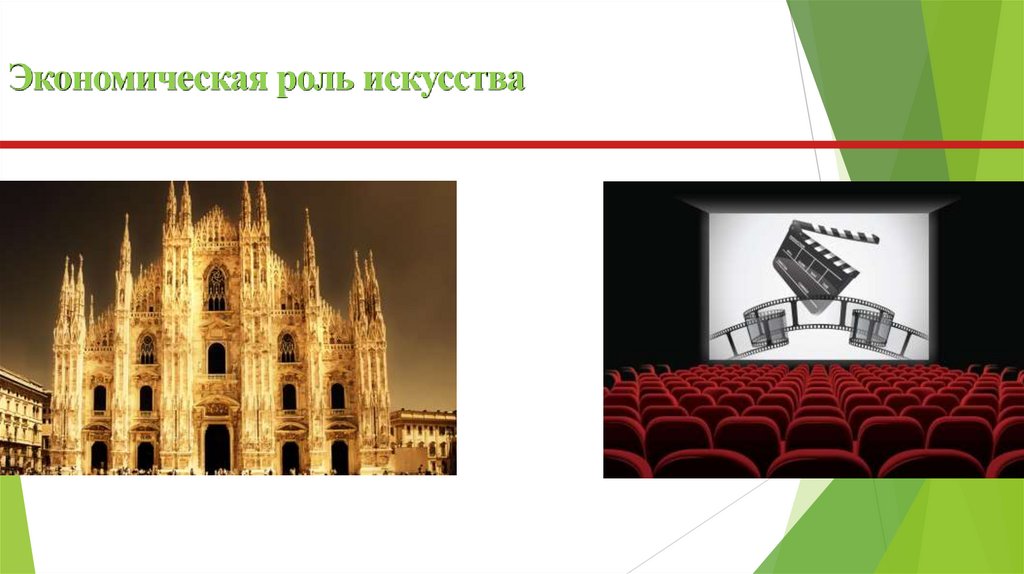 Экономическая роль искусства